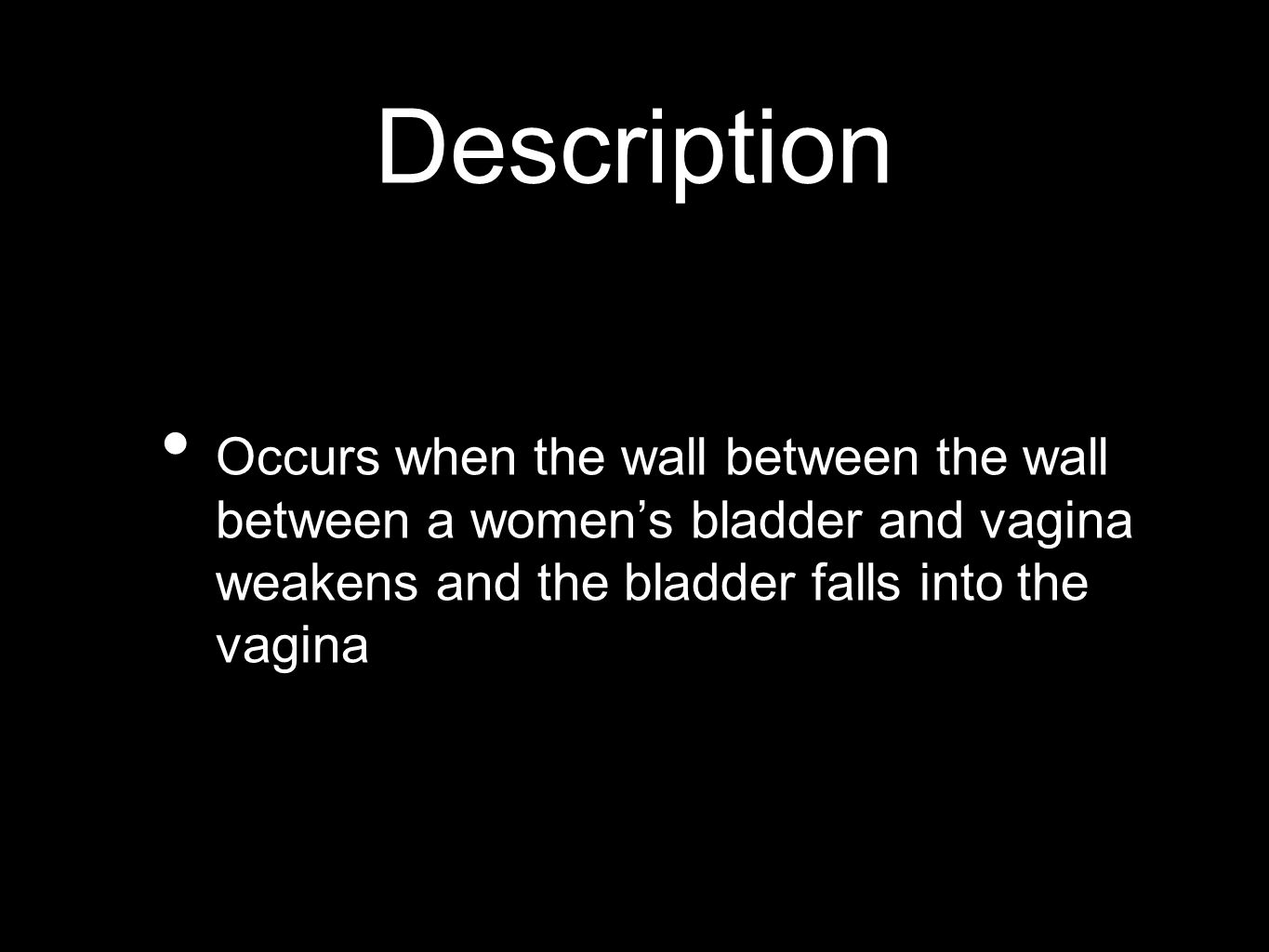 Description

• Occurs when the wall between the wall between a women’s bladder and vagina weakens and the bladder falls into the vagina